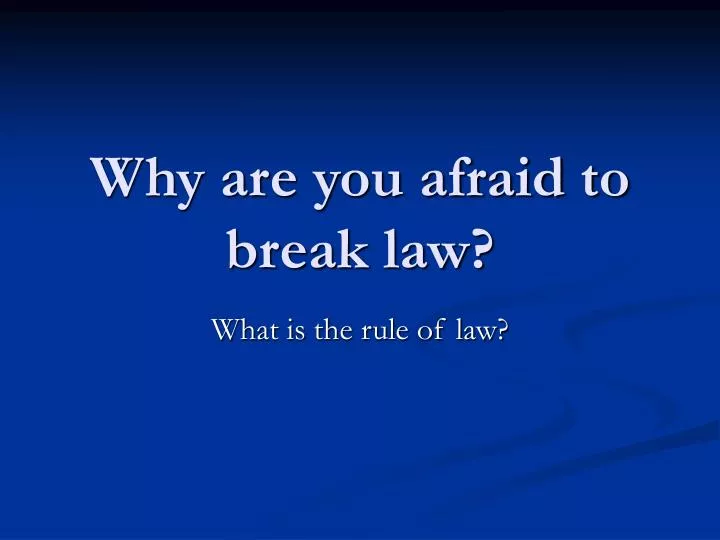 Why are you afraid to break law?

What is the rule of law?